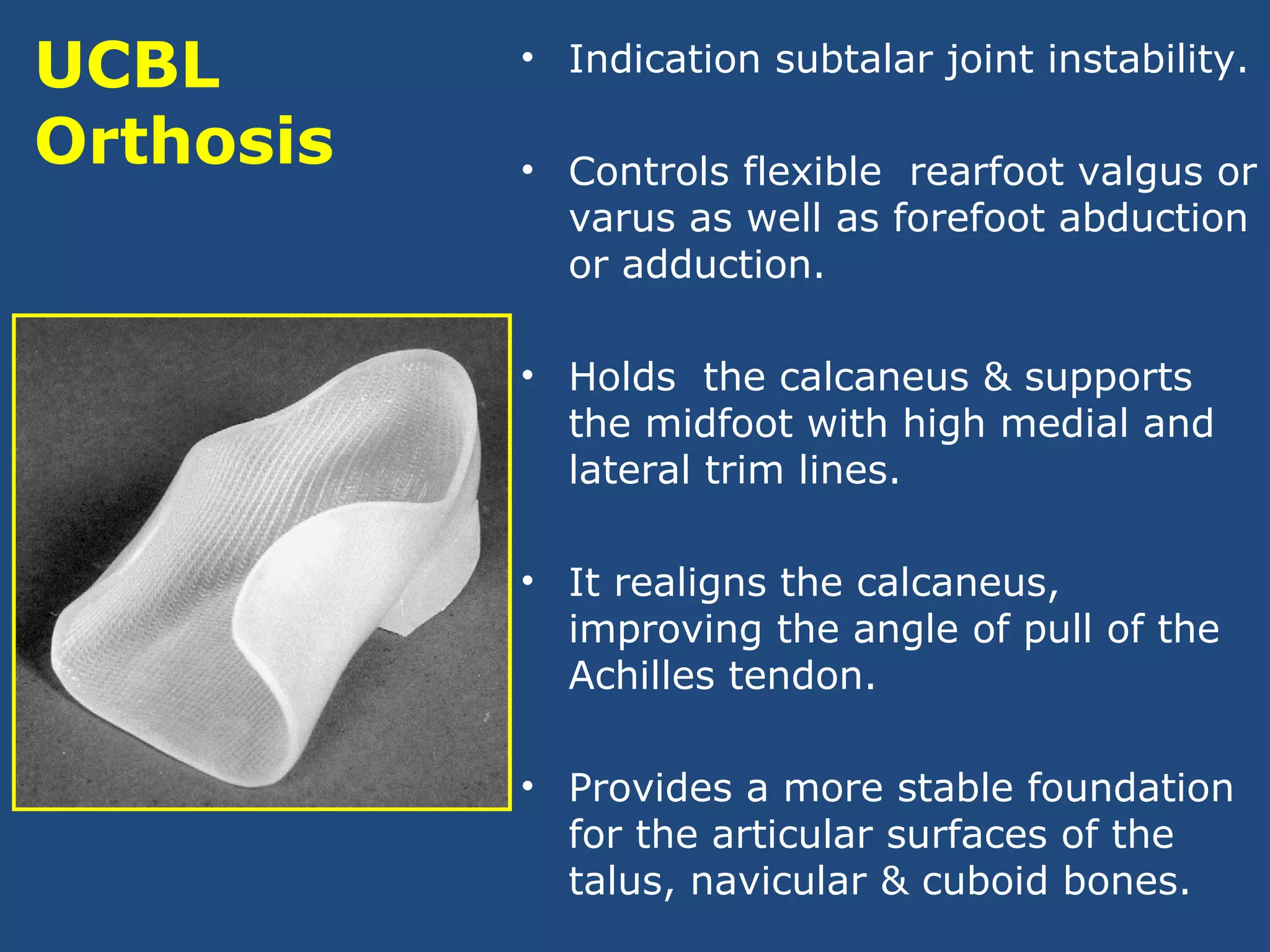 UCBL Orthosis

• Indication subtalar joint instability.

• Controls flexible rearfoot valgus or varus as well as forefoot abduction or adduction.

• Holds the calcaneus & supports the midfoot with high medial and lateral trim lines.

• It realigns the calcaneus, improving the angle of pull of the Achilles tendon.

• Provides a more stable foundation for the articular surfaces of the talus, navicular & cuboid bones.